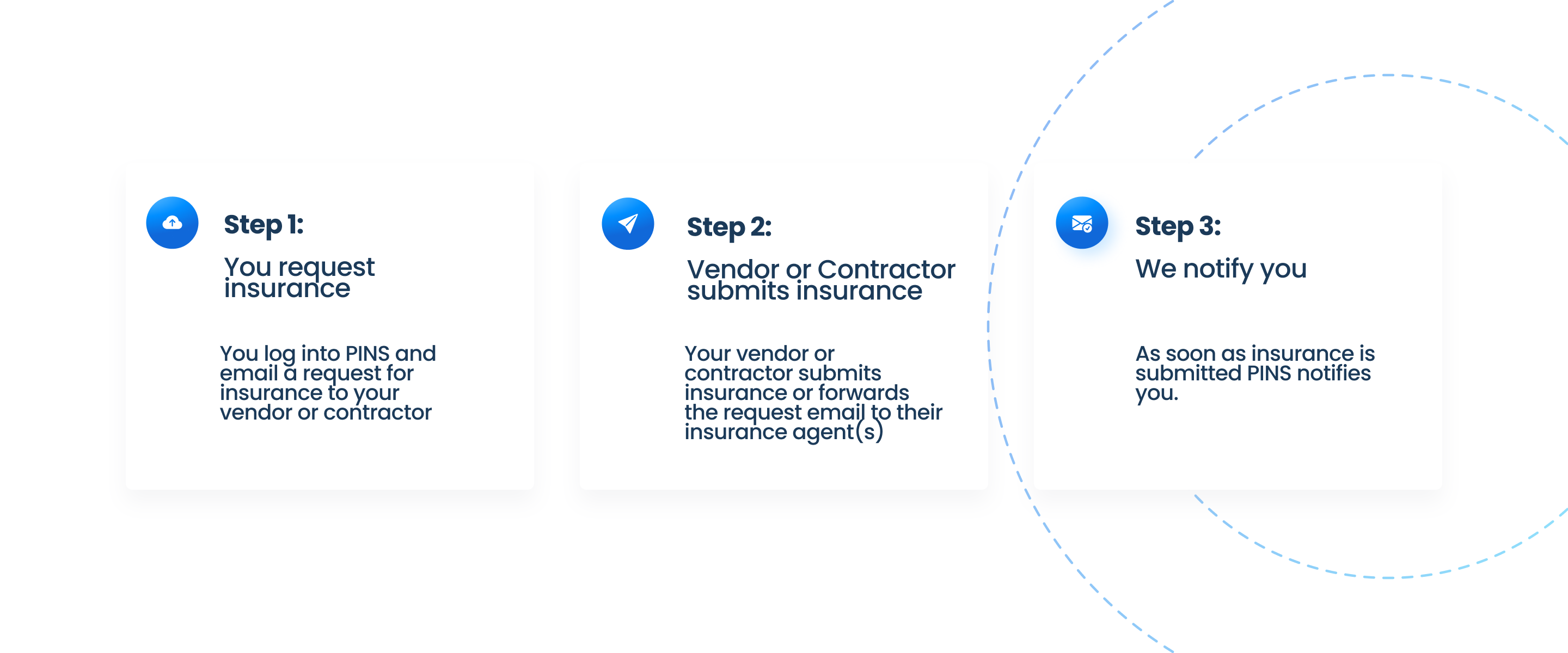 Step 1:

You request insurance

You log into PINS and email a request for insurance to your vendor or contractor

Step 2:

Vendor or Contractor submits insurance

Your vendor or contractor submits insurance or forwards the request email to their insurance agent(s)

Step 3:

We notify you

As soon as insurance is submitted PINS notifies you.